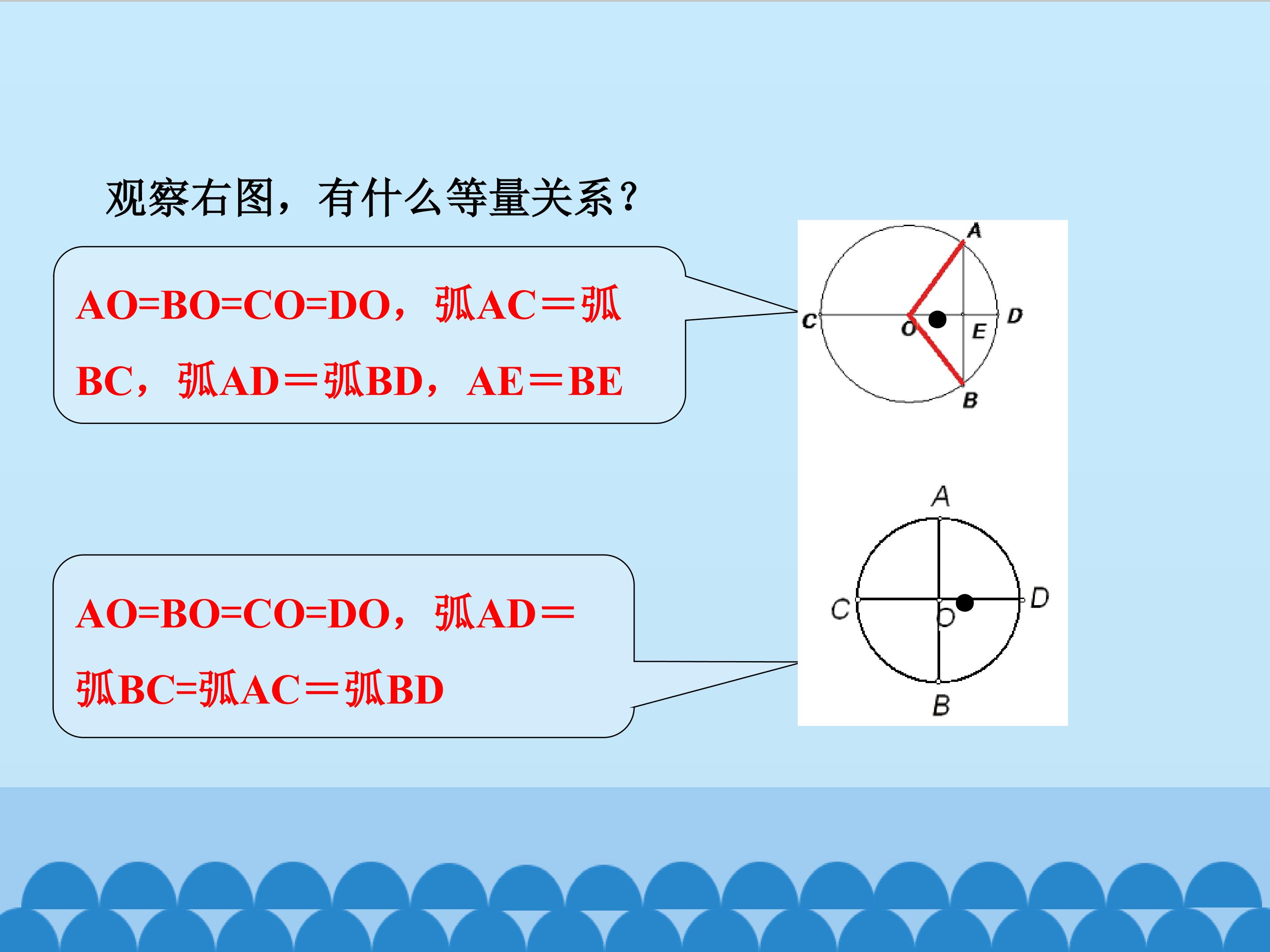 观察右图，有什么等量关系？

AO=BO=CO=DO，弧AC＝弧BC，弧AD＝弧BD，AE＝BE

A
C
O
E
D
B

AO=BO=CO=DO，弧AD＝弧BC=弧AC＝弧BD

A
C
O
D
B